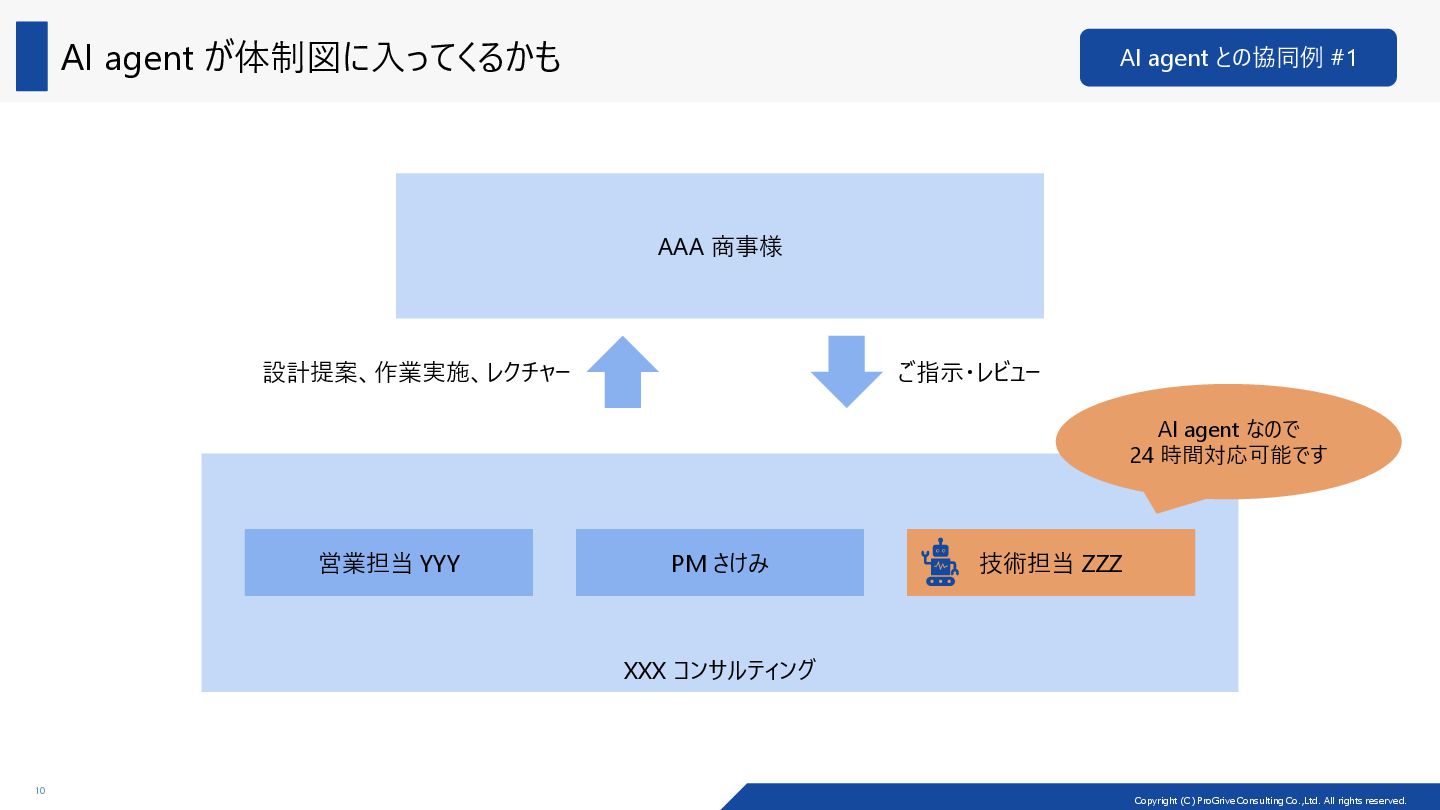 AI agent が体制図に入ってくるかも

AI agent との協同例 #1

AAA 商事様

設計提案、作業実施、レクチャー

ご指示・レビュー

AI agent なので
24 時間対応可能です

営業担当 YYY

PM さけみ

技術担当 ZZZ

XXX コンサルティング

10

Copyright (C) ProGrive Consulting Co.,Ltd. All rights reserved.